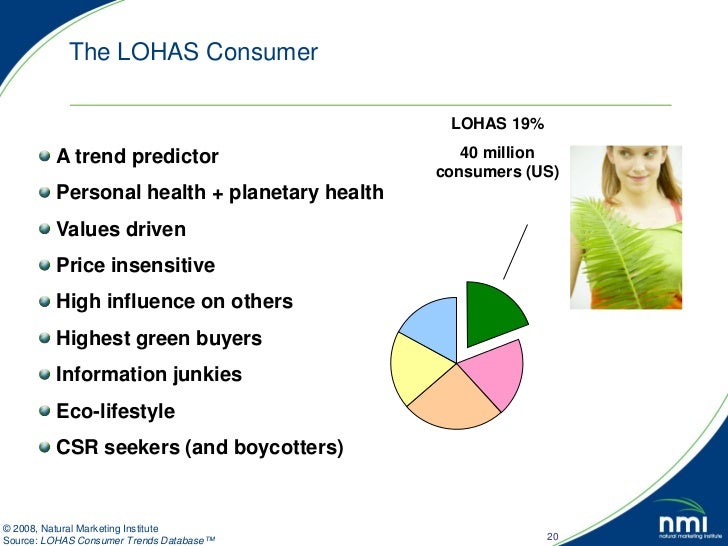 The LOHAS Consumer

- A trend predictor
- Personal health + planetary health
- Values driven
- Price insensitive
- High influence on others
- Highest green buyers
- Information junkies
- Eco-lifestyle
- CSR seekers (and boycotters)

LOHAS 19%

40 million consumers (US)

© 2008, Natural Marketing Institute
Source: LOHAS Consumer Trends Database™

20

nmi
natural marketing institute